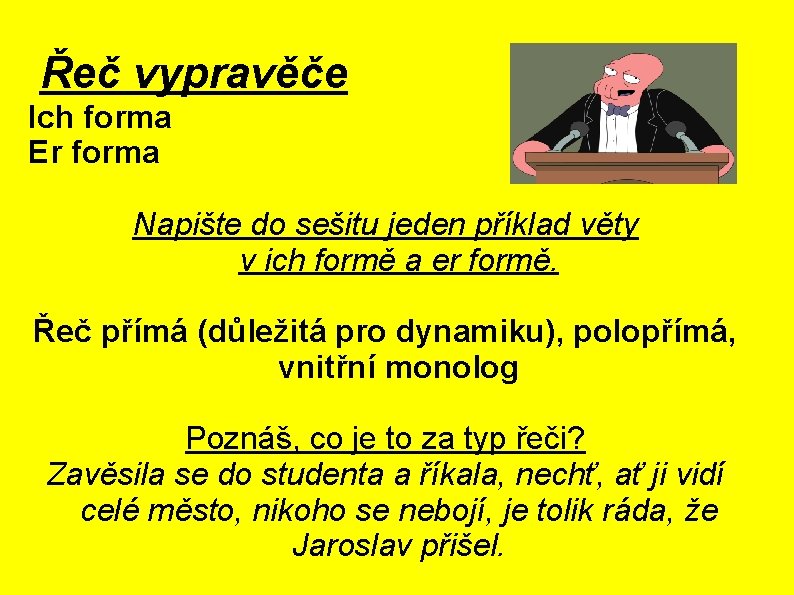 Řeč vypravěče
Ich forma
Er forma

Napište do sešitu jeden příklad věty v ich formě a er formě.

Řeč přímá (důležitá pro dynamiku), polopřímá, vnitřní monolog

Poznáš, co je to za typ řeči?
Zavěsila se do studenta a říkala, nechť, ať ji vidí celé město, nikoho se nebojí, je tolik ráda, že Jaroslav přišel.